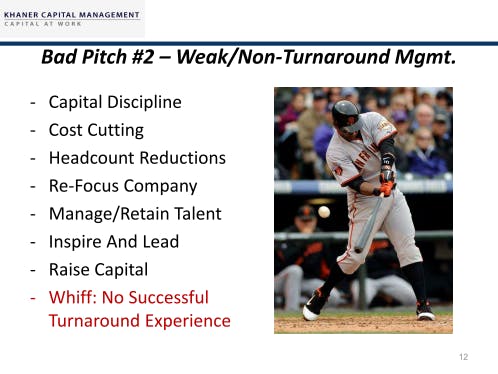 KHANER CAPITAL MANAGEMENT
CAPITAL AT WORK

Bad Pitch #2 – Weak/Non-Turnaround Mgmt.

- Capital Discipline
- Cost Cutting
- Headcount Reductions
- Re-Focus Company
- Manage/Retain Talent
- Inspire And Lead
- Raise Capital
- Whiff: No Successful Turnaround Experience

12